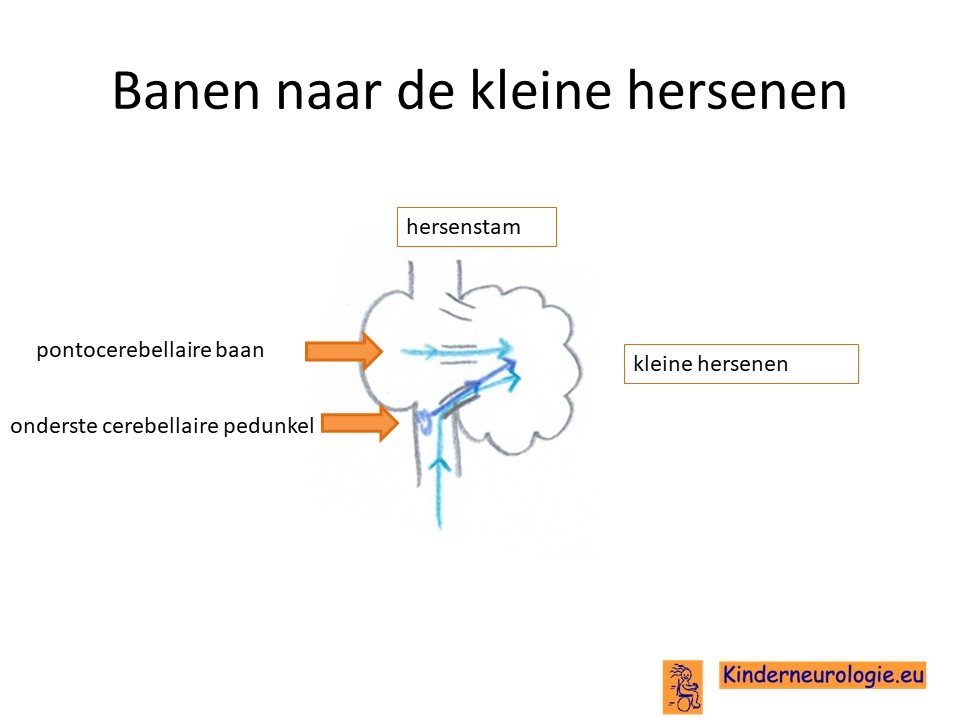 Banen naar de kleine hersenen

hersenstam

pontocerebellaire baan

kleine hersenen

onderste cerebellaire pedunkel

Kinderneurologie.eu